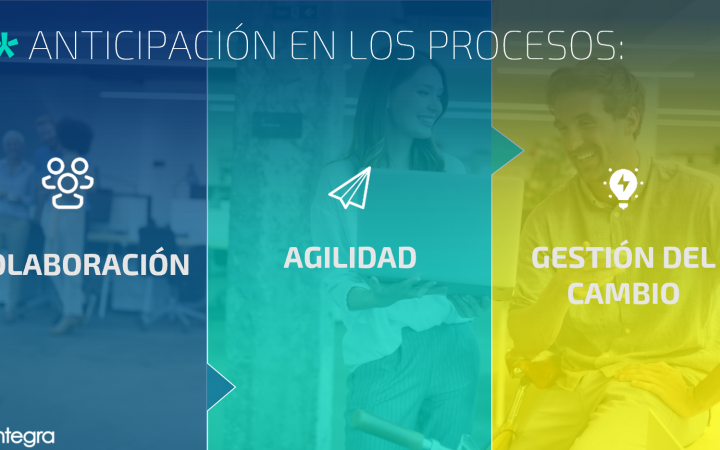 ANTICIPACIÓN EN LOS PROCESOS:

OLABORACIÓN

AGILIDAD

GESTIÓN DEL CAMBIO

ntegra